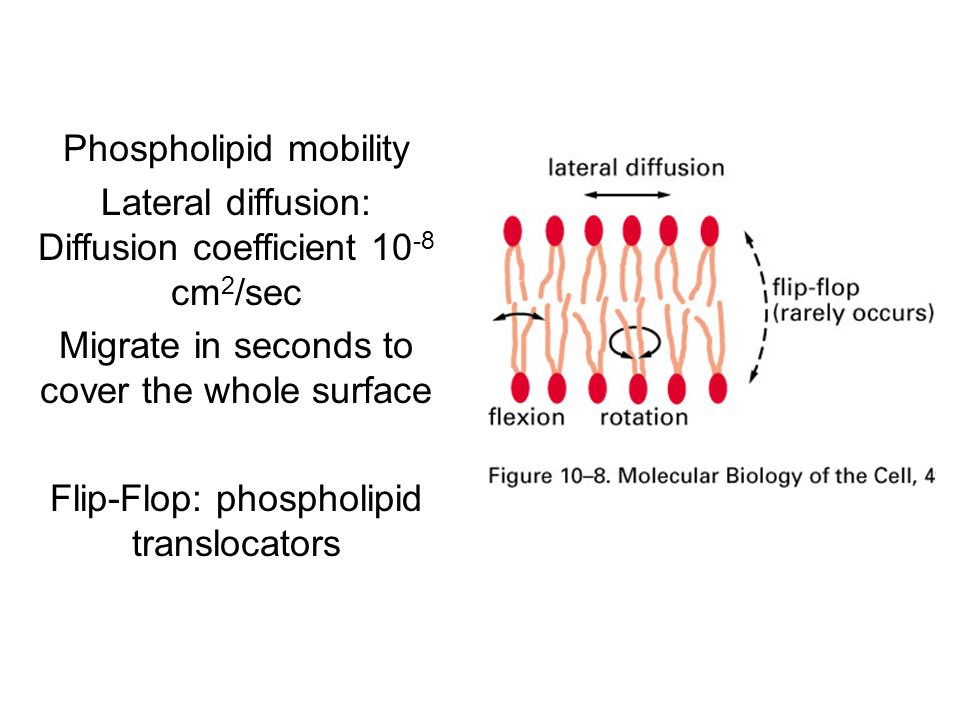 Phospholipid mobility

Lateral diffusion: Diffusion coefficient $10^{-8}$ $cm^2$/sec

Migrate in seconds to cover the whole surface

Flip-Flop: phospholipid translocators

lateral diffusion

flip-flop (rarely occurs)

flexion

rotation

Figure 10–8. Molecular Biology of the Cell, 4